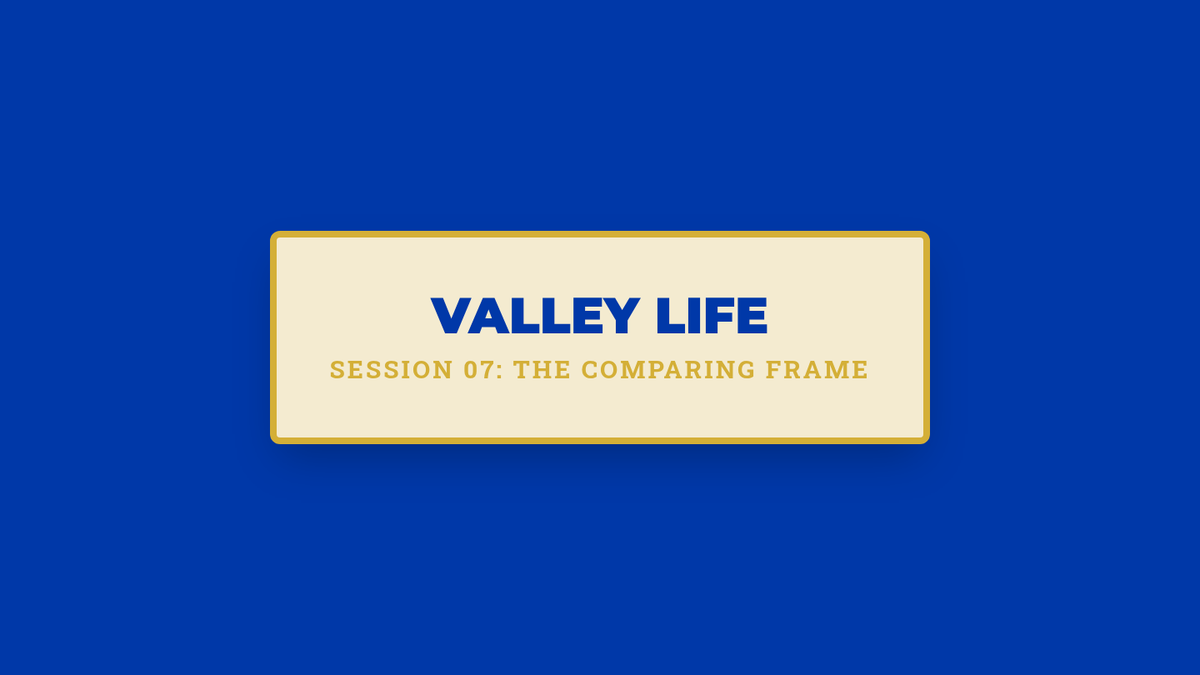 VALLEY LIFE

SESSION 07: THE COMPARING FRAME